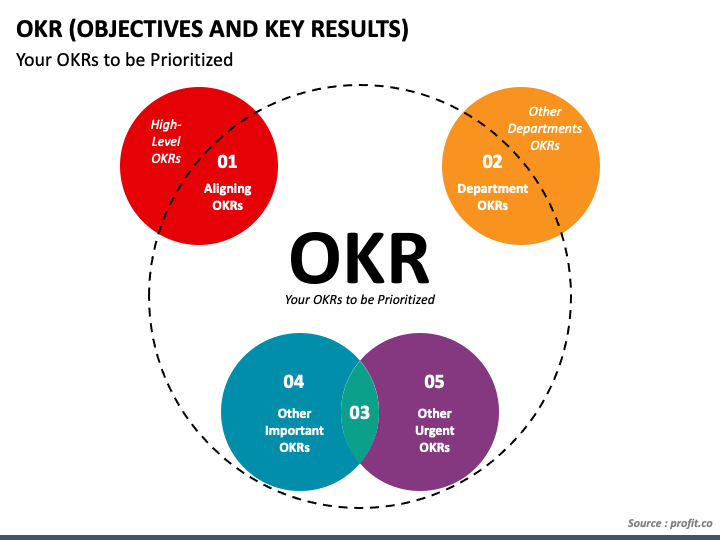 OKR (OBJECTIVES AND KEY RESULTS)
Your OKRs to be Prioritized

High-Level OKRs

01
Aligning OKRs

Other Departments OKRs

02
Department OKRs

OKR
Your OKRs to be Prioritized

04
Other Important OKRs

03

05
Other Urgent OKRs

Source : profit.co